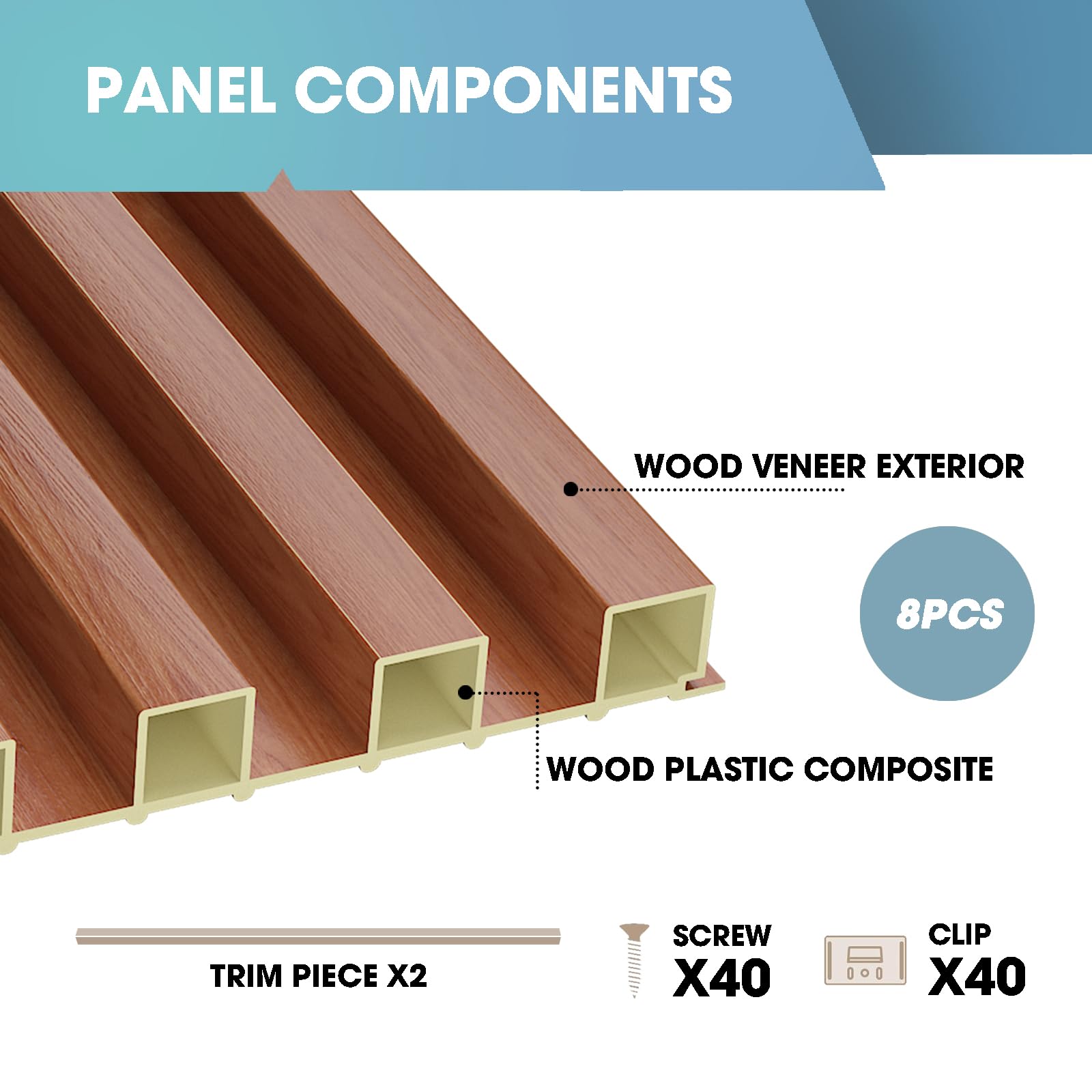 PANEL COMPONENTS

WOOD VENEER EXTERIOR

8PCS

WOOD PLASTIC COMPOSITE

TRIM PIECE X2

SCREW
X40

CLIP
X40